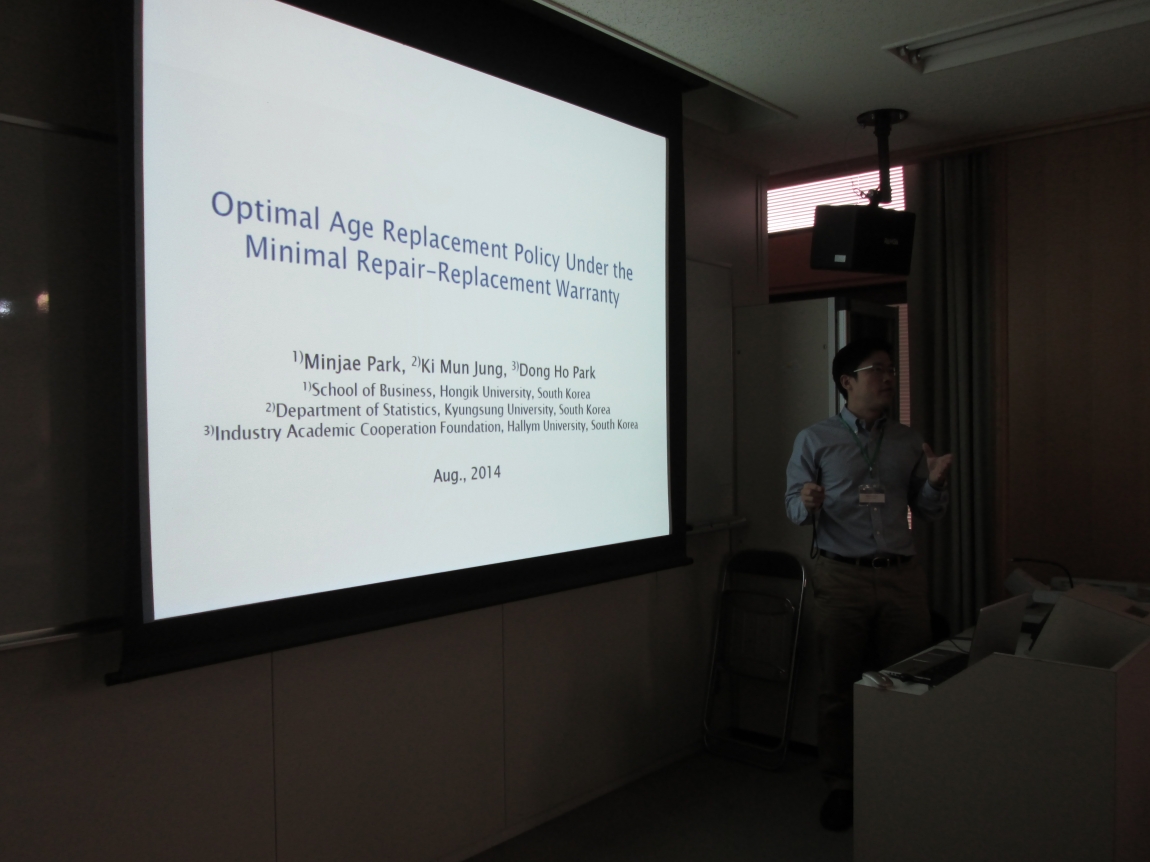 Optimal Age Replacement Policy Under the Minimal Repair-Replacement Warranty

$^{1)}$Minjae Park, $^{2)}$Ki Mun Jung, $^{3)}$Dong Ho Park
$^{1)}$School of Business, Hongik University, South Korea
$^{2)}$Department of Statistics, Kyungsung University, South Korea
$^{3)}$Industry Academic Cooperation Foundation, Hallym University, South Korea

Aug., 2014